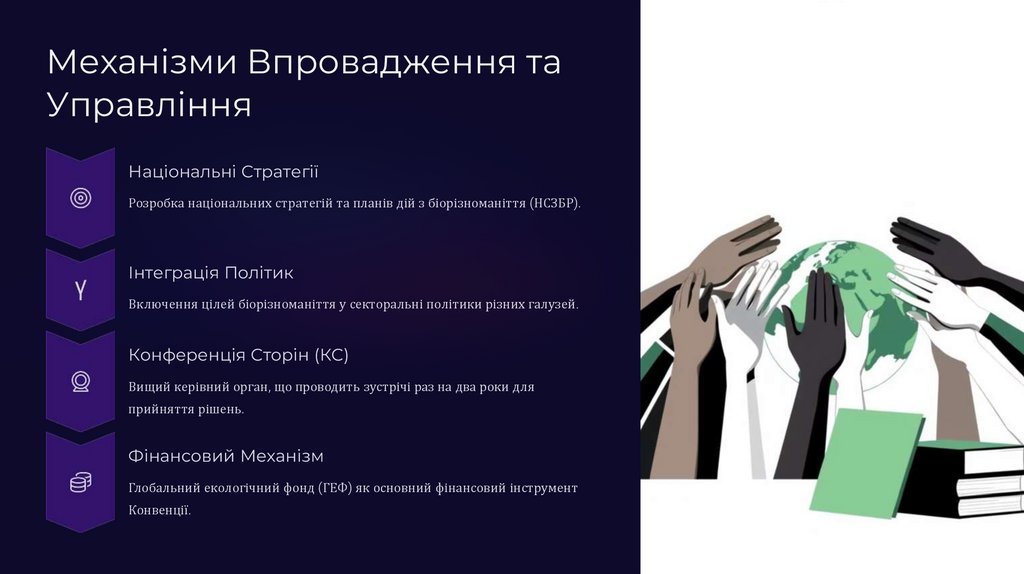 Механізми Впровадження та Управління

Національні Стратегії

Розробка національних стратегій та планів дій з біорізноманіття (НСЗБР).

Інтеграція Політик

Включення цілей біорізноманіття у секторальні політики різних галузей.

Конференція Сторін (КС)

Вищий керівний орган, що проводить зустрічі раз на два роки для прийняття рішень.

Фінансовий Механізм

Глобальний екологічний фонд (ГЕФ) як основний фінансовий інструмент Конвенції.